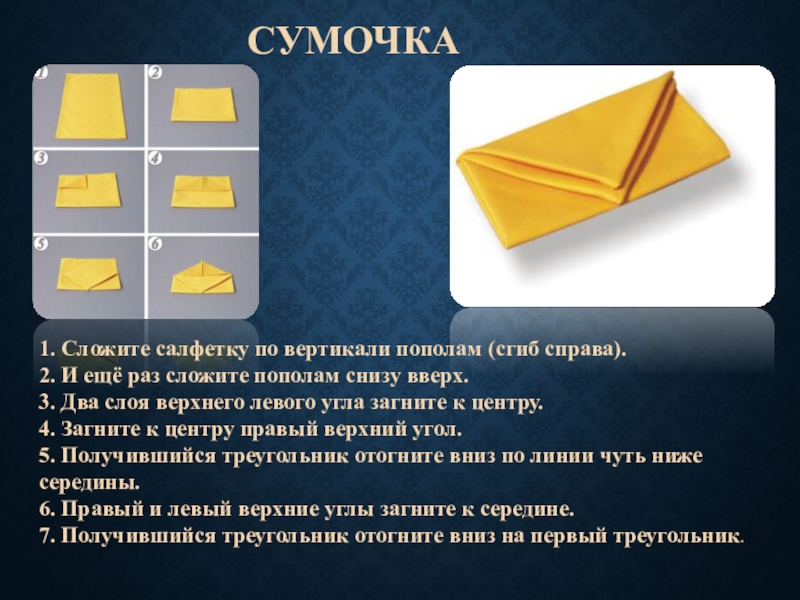 СУМОЧКА

1 2 3 4 5 6

1. Сложите салфетку по вертикали пополам (сгиб справа).
2. И ещё раз сложите пополам снизу вверх.
3. Два слоя верхнего левого угла загните к центру.
4. Загните к центру правый верхний угол.
5. Получившийся треугольник отогните вниз по линии чуть ниже середины.
6. Правый и левый верхние углы загните к середине.
7. Получившийся треугольник отогните вниз на первый треугольник.